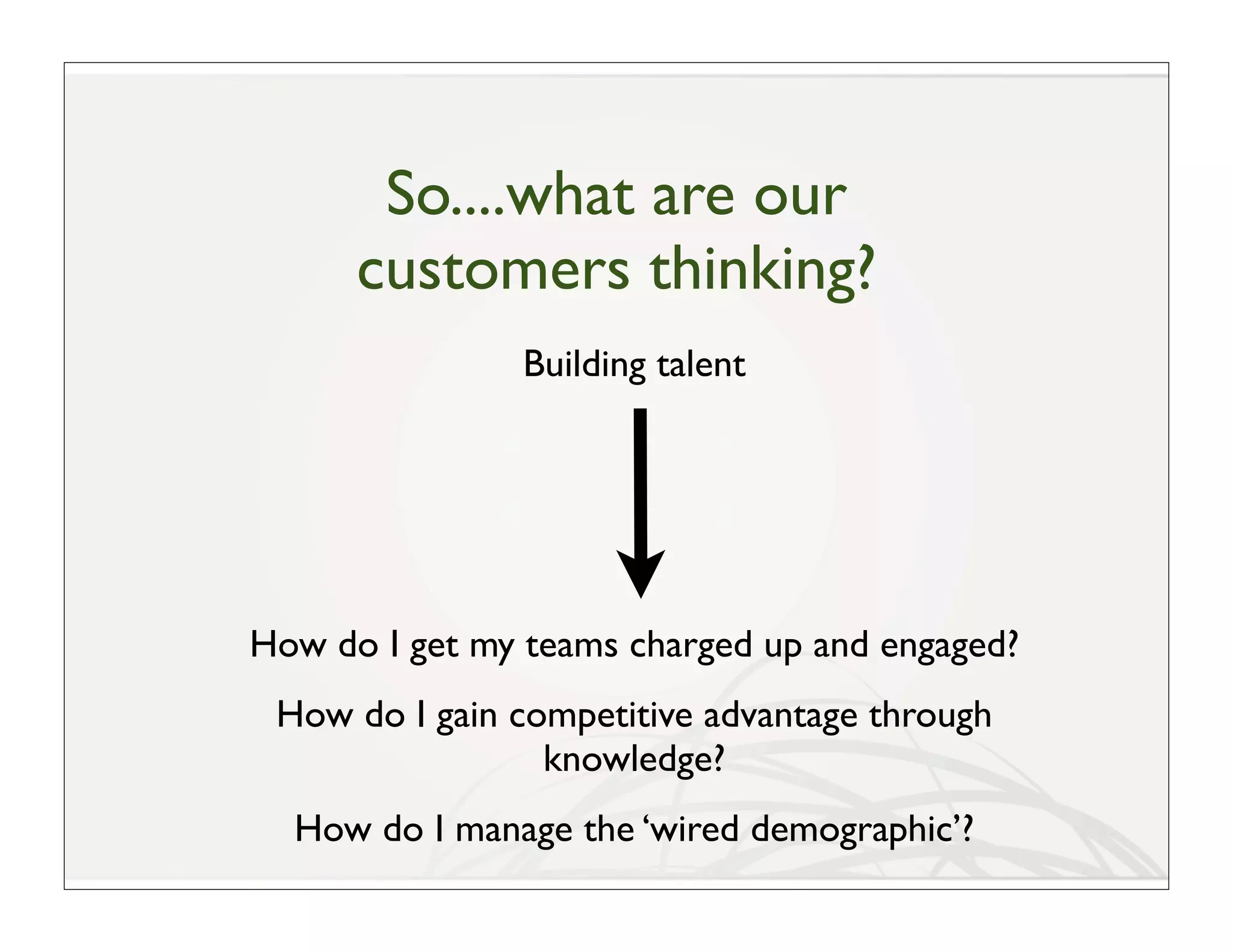 So....what are our customers thinking?

Building talent

How do I get my teams charged up and engaged?

How do I gain competitive advantage through knowledge?

How do I manage the ‘wired demographic’?